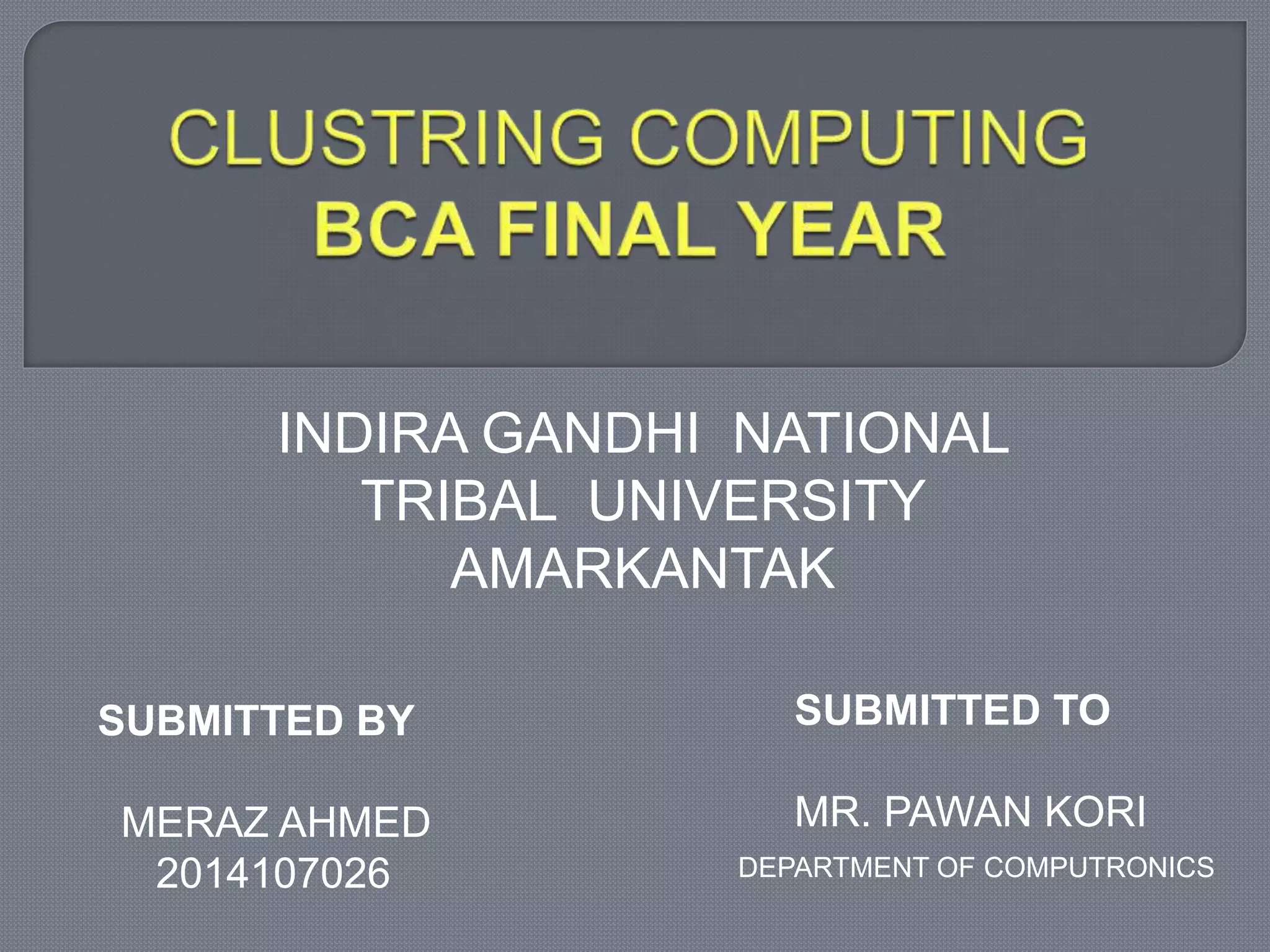 CLUSTRING COMPUTING
BCA FINAL YEAR

INDIRA GANDHI NATIONAL TRIBAL UNIVERSITY AMARKANTAK

SUBMITTED BY

MERAZ AHMED
2014107026

SUBMITTED TO

MR. PAWAN KORI
DEPARTMENT OF COMPUTRONICS